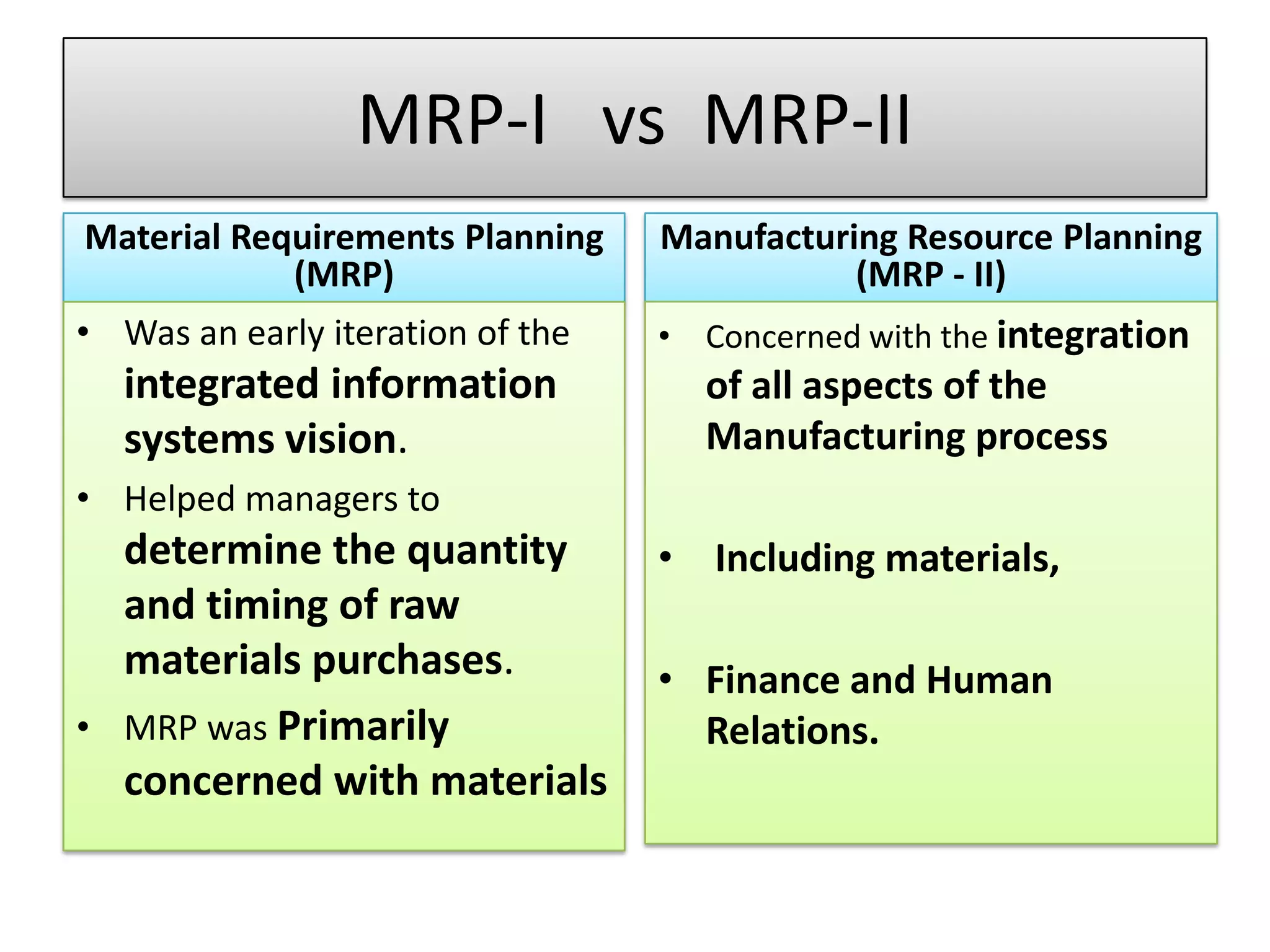 MRP-I vs MRP-II

Material Requirements Planning (MRP)

• Was an early iteration of the integrated information systems vision.

• Helped managers to determine the quantity and timing of raw materials purchases.

• MRP was Primarily concerned with materials

Manufacturing Resource Planning (MRP - II)

• Concerned with the integration of all aspects of the Manufacturing process

• Including materials,

• Finance and Human Relations.